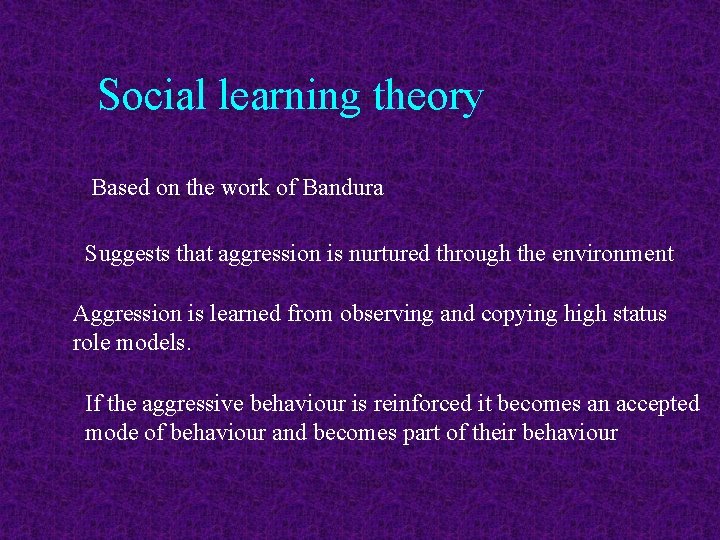 Social learning theory

Based on the work of Bandura

Suggests that aggression is nurtured through the environment

Aggression is learned from observing and copying high status role models.

If the aggressive behaviour is reinforced it becomes an accepted mode of behaviour and becomes part of their behaviour